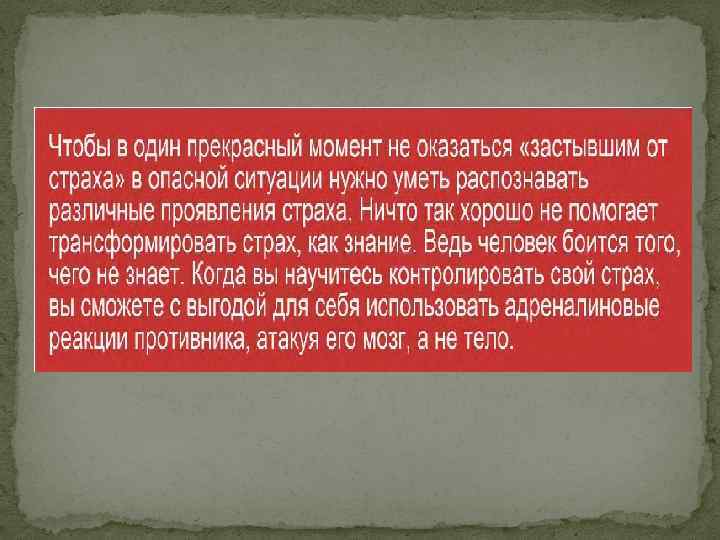 Чтобы в один прекрасный момент не оказаться «застывшим от страха» в опасной ситуации нужно уметь распознавать различные проявления страха. Ничто так хорошо не помогает трансформировать страх, как знание. Ведь человек боится того, чего не знает. Когда вы научитесь контролировать свой страх, вы сможете с выгодой для себя использовать адреналиновые реакции противника, атакуя его мозг, а не тело.